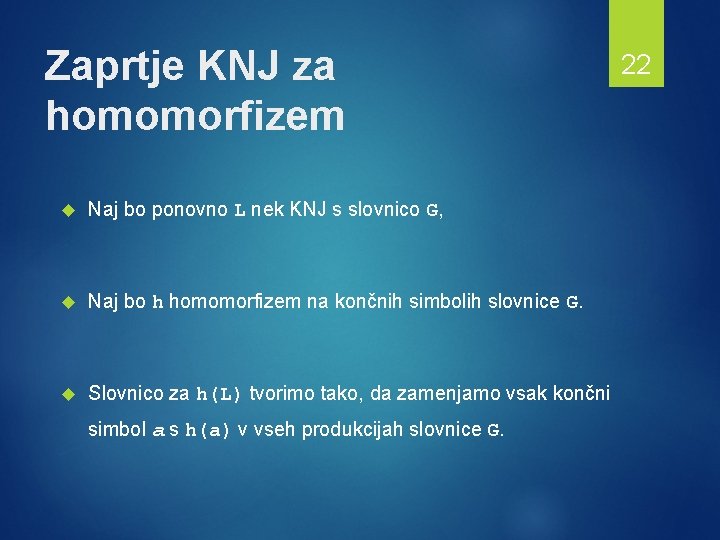 Zaprtje KNJ za homomorfizem

22

Naj bo ponovno L nek KNJ s slovnico G,

Naj bo h homomorfizem na končnih simbolih slovnice G.

Slovnico za h(L) tvorimo tako, da zamenjamo vsak končni simbol a s h(a) v vseh produkcijah slovnice G.